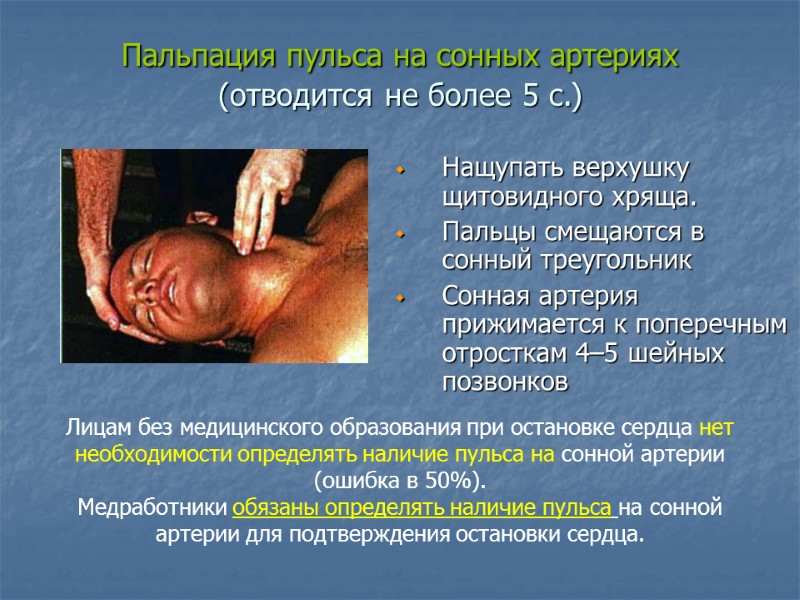 Пальпация пульса на сонных артериях
(отводится не более 5 с.)

Нащупать верхушку щитовидного хряща.

Пальцы смещаются в сонный треугольник

Сонная артерия прижимается к поперечным отросткам 4–5 шейных позвонков

Лицам без медицинского образования при остановке сердца нет необходимости определять наличие пульса на сонной артерии (ошибка в 50%).
Медработники обязаны определять наличие пульса на сонной артерии для подтверждения остановки сердца.